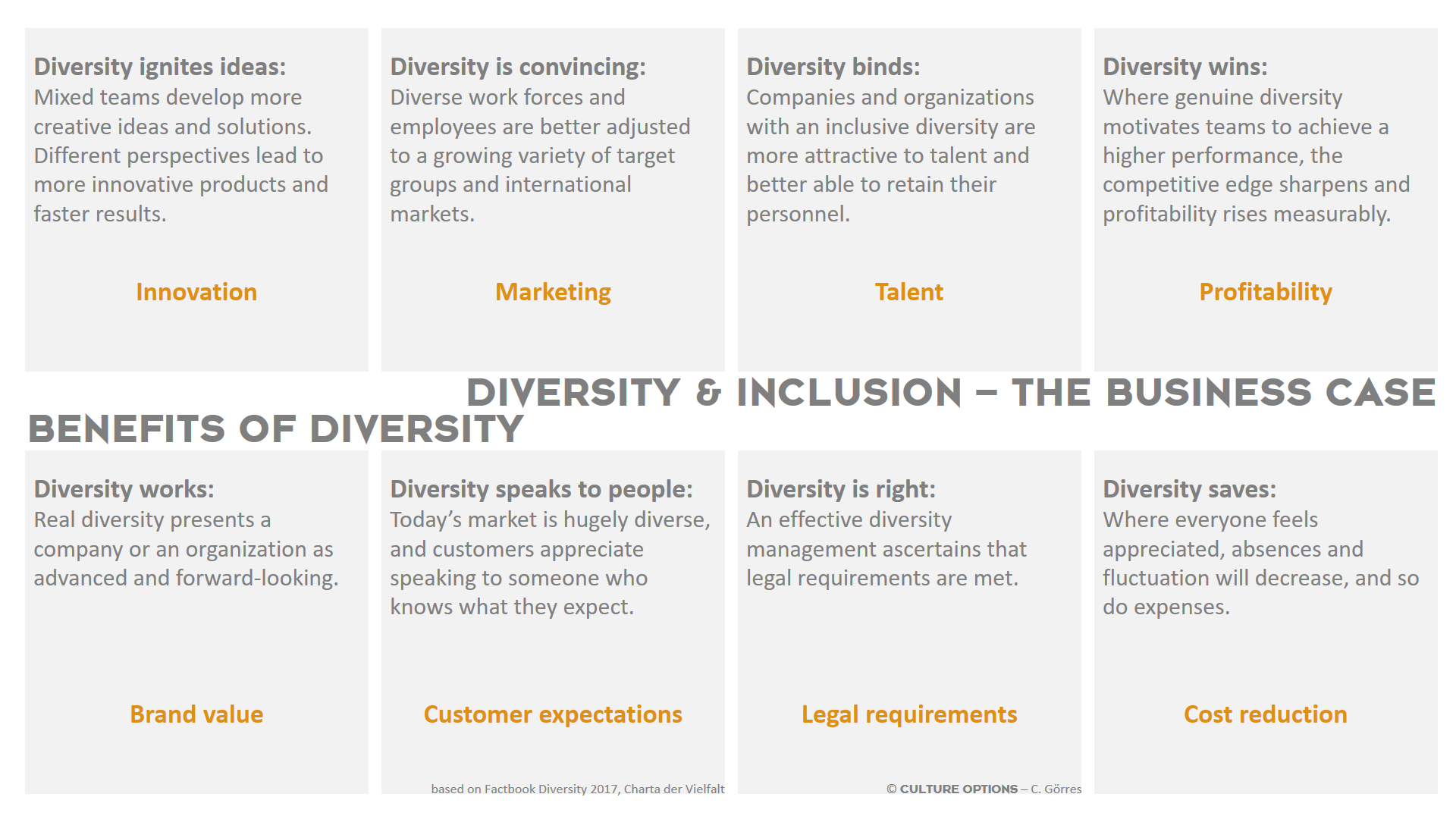 Diversity ignites ideas:
Mixed teams develop more creative ideas and solutions. Different perspectives lead to more innovative products and faster results.

Innovation

Diversity is convincing:
Diverse work forces and employees are better adjusted to a growing variety of target groups and international markets.

Marketing

Diversity binds:
Companies and organizations with an inclusive diversity are more attractive to talent and better able to retain their personnel.

Talent

Diversity wins:
Where genuine diversity motivates teams to achieve a higher performance, the competitive edge sharpens and profitability rises measurably.

Profitability

DIVERSITY & INCLUSION – THE BUSINESS CASE
BENEFITS OF DIVERSITY

Diversity works:
Real diversity presents a company or an organization as advanced and forward-looking.

Brand value

Diversity speaks to people:
Today's market is hugely diverse, and customers appreciate speaking to someone who knows what they expect.

Customer expectations

Diversity is right:
An effective diversity management ascertains that legal requirements are met.

Legal requirements

Diversity saves:
Where everyone feels appreciated, absences and fluctuation will decrease, and so do expenses.

Cost reduction

based on Factbook Diversity 2017, Charta der Vielfalt

© CULTURE OPTIONS – C. Görres